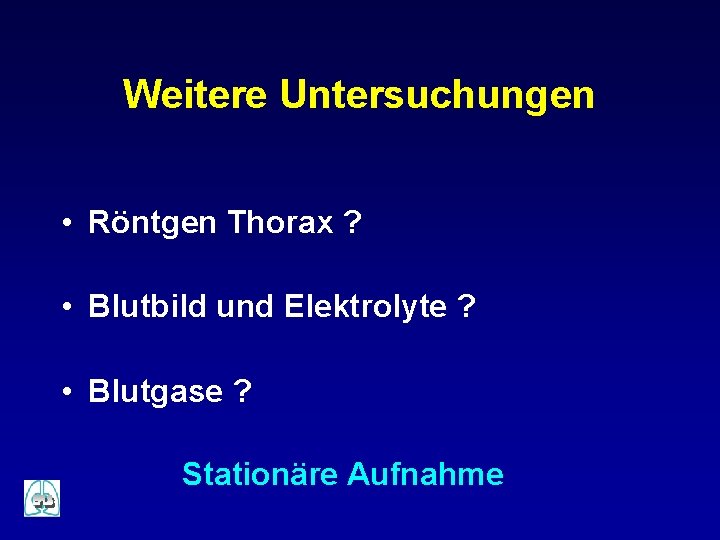 Weitere Untersuchungen

• Röntgen Thorax ?

• Blutbild und Elektrolyte ?

• Blutgase ?

Stationäre Aufnahme